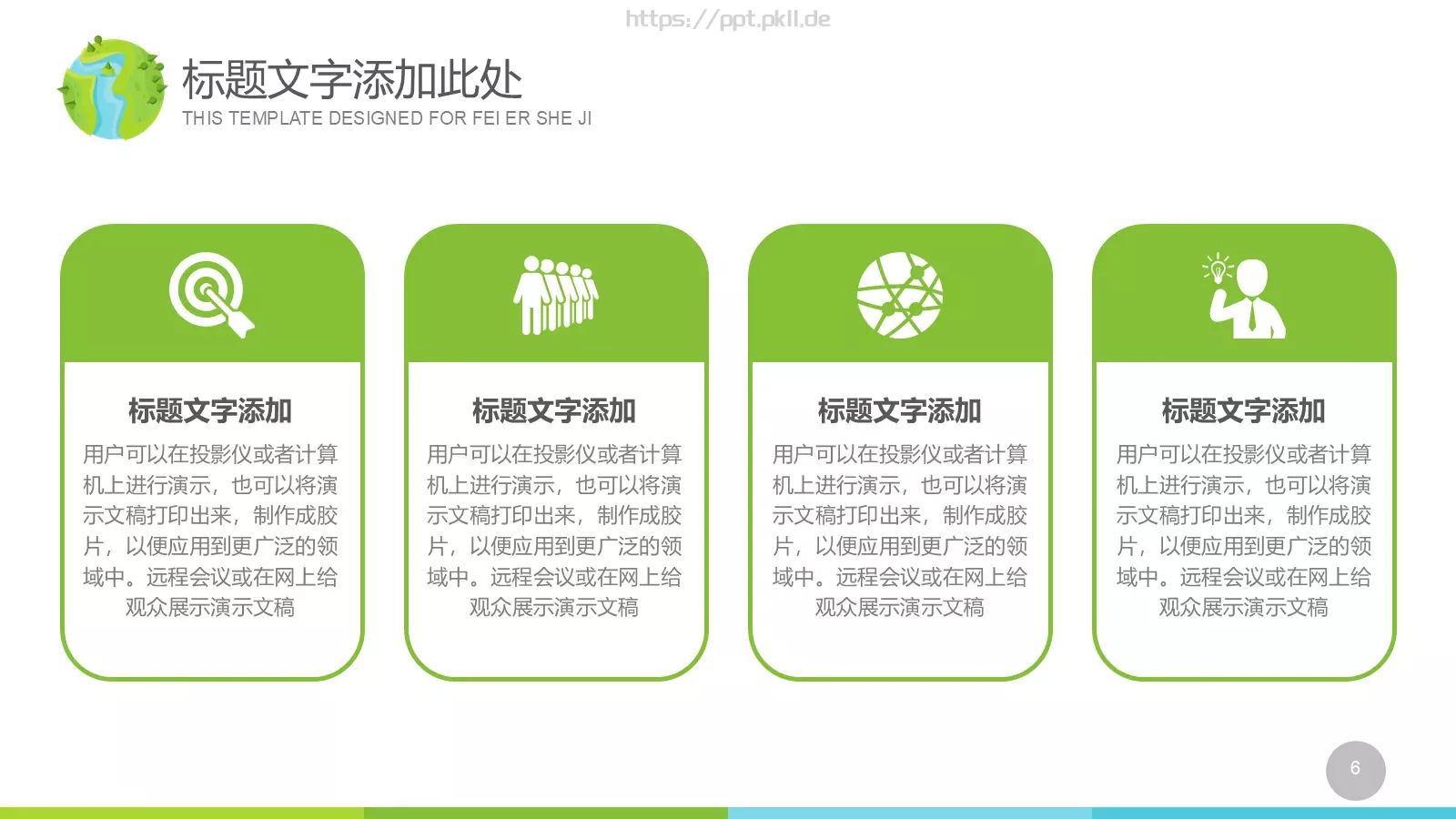 https://ppt.pkll.de

标题文字添加此处
THIS TEMPLATE DESIGNED FOR FEI ER SHE JI

标题文字添加
用户可以在投影仪或者计算机上进行演示，也可以将演示文稿打印出来，制作成胶片，以便应用到更广泛的领域中。远程会议或在网上给观众展示演示文稿

标题文字添加
用户可以在投影仪或者计算机上进行演示，也可以将演示文稿打印出来，制作成胶片，以便应用到更广泛的领域中。远程会议或在网上给观众展示演示文稿

标题文字添加
用户可以在投影仪或者计算机上进行演示，也可以将演示文稿打印出来，制作成胶片，以便应用到更广泛的领域中。远程会议或在网上给观众展示演示文稿

标题文字添加
用户可以在投影仪或者计算机上进行演示，也可以将演示文稿打印出来，制作成胶片，以便应用到更广泛的领域中。远程会议或在网上给观众展示演示文稿

6